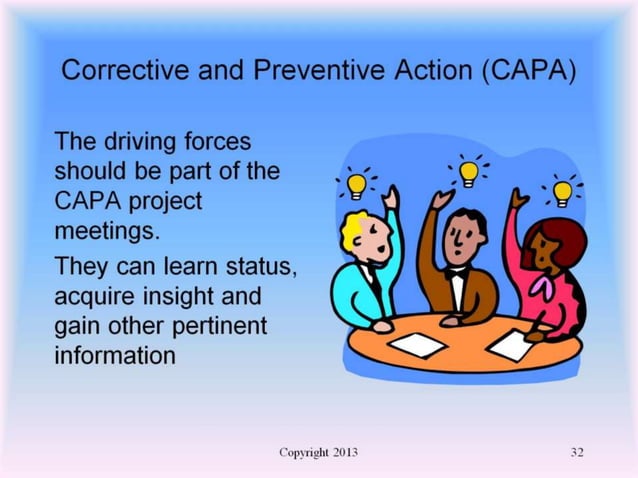 Corrective and Preventive Action (CAPA)

The driving forces should be part of the CAPA project meetings.

They can learn status, acquire insight and gain other pertinent information

Copyright 2013

32